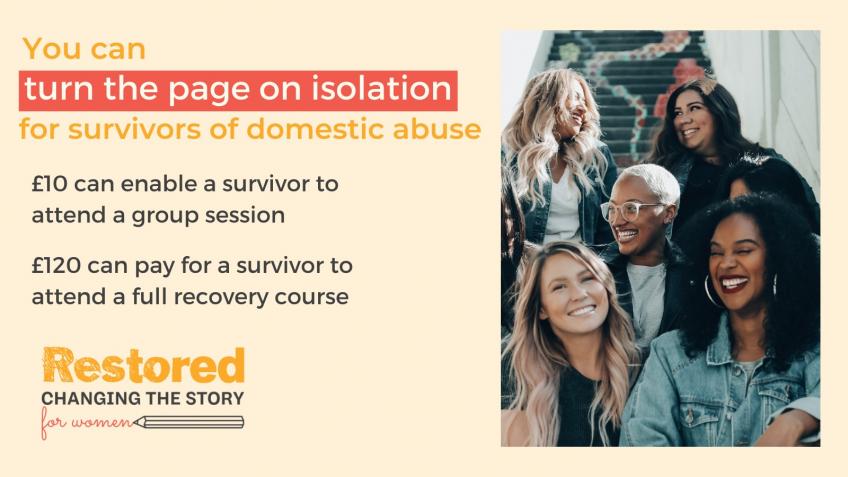 You can
turn the page on isolation
for survivors of domestic abuse

£10 can enable a survivor to attend a group session

£120 can pay for a survivor to attend a full recovery course

Restored
CHANGING THE STORY
for women